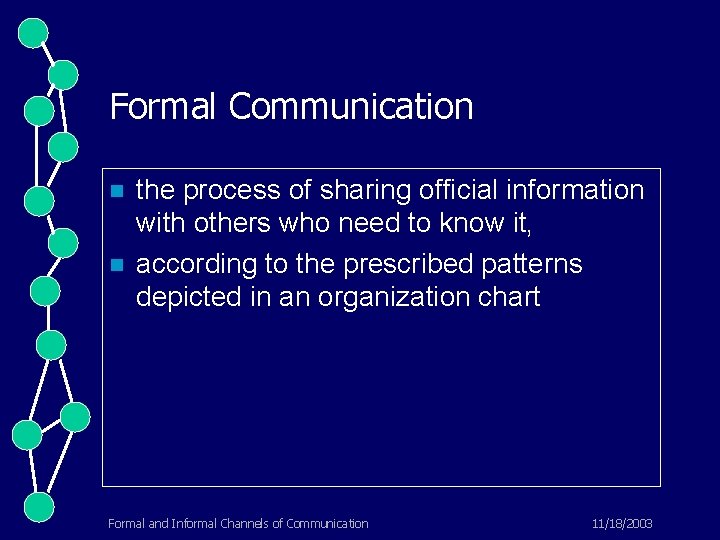 Formal Communication

- the process of sharing official information with others who need to know it,
- according to the prescribed patterns depicted in an organization chart

Formal and Informal Channels of Communication

11/18/2003